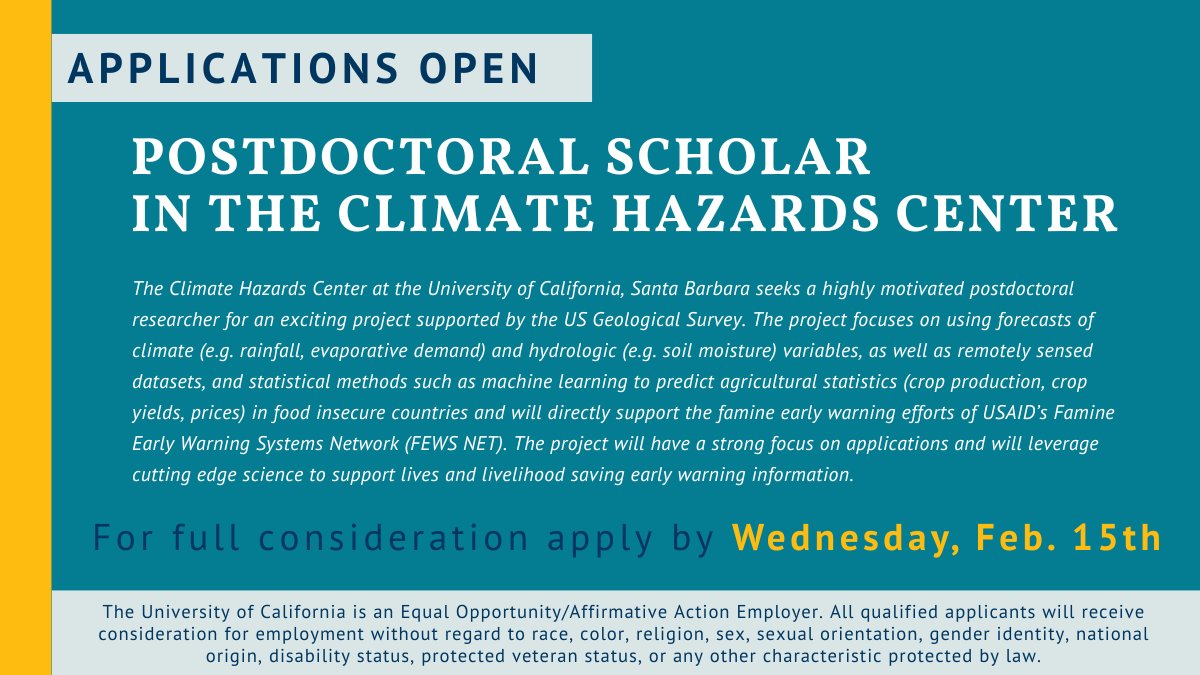 APPLICATIONS OPEN

POSTDOCTORAL SCHOLAR IN THE CLIMATE HAZARDS CENTER

The Climate Hazards Center at the University of California, Santa Barbara seeks a highly motivated postdoctoral researcher for an exciting project supported by the US Geological Survey. The project focuses on using forecasts of climate (e.g. rainfall, evaporative demand) and hydrologic (e.g. soil moisture) variables, as well as remotely sensed datasets, and statistical methods such as machine learning to predict agricultural statistics (crop production, crop yields, prices) in food insecure countries and will directly support the famine early warning efforts of USAID's Famine Early Warning Systems Network (FEWS NET). The project will have a strong focus on applications and will leverage cutting edge science to support lives and livelihood saving early warning information.

For full consideration apply by Wednesday, Feb. 15th

The University of California is an Equal Opportunity/Affirmative Action Employer. All qualified applicants will receive consideration for employment without regard to race, color, religion, sex, sexual orientation, gender identity, national origin, disability status, protected veteran status, or any other characteristic protected by law.